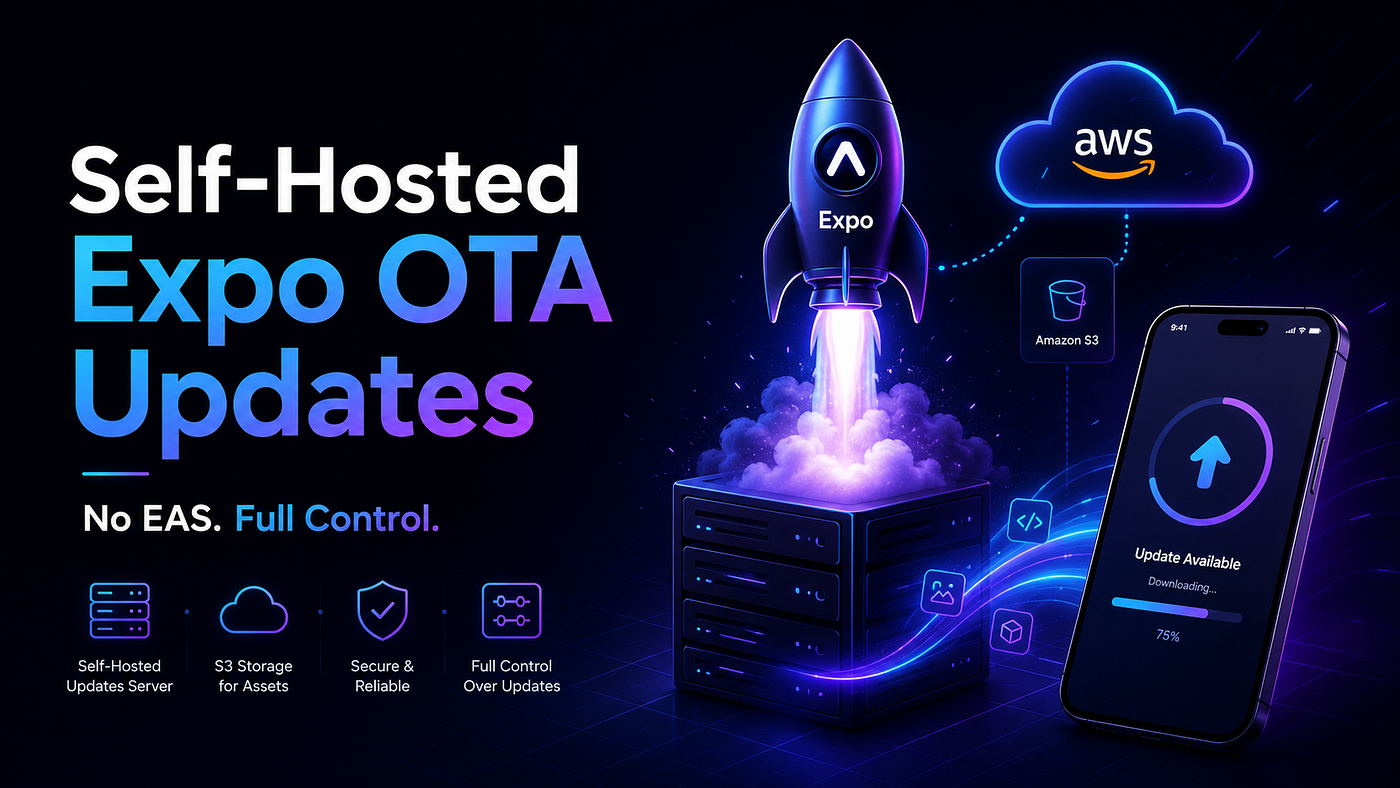 Self-Hosted
Expo OTA
Updates

No EAS. Full Control.

Self-Hosted Updates Server

S3 Storage for Assets

Secure & Reliable

Full Control Over Updates

Expo

aws

Amazon S3

9:41

Update Available

Downloading...

75%